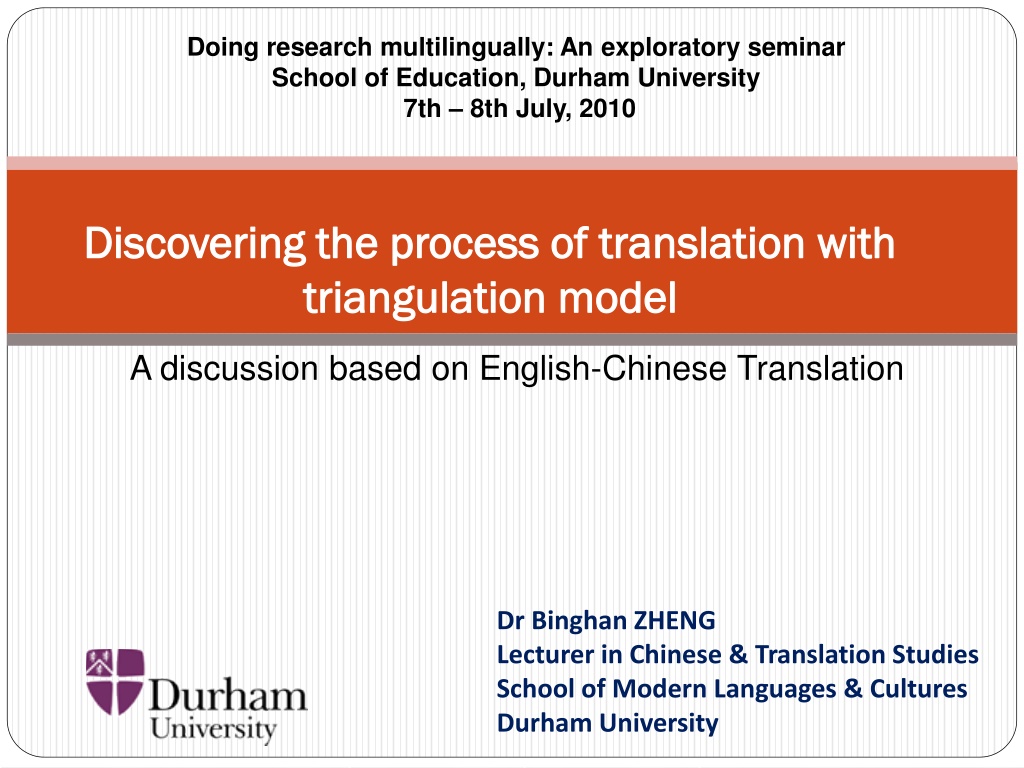 Doing research multilingually: An exploratory seminar
School of Education, Durham University
7th – 8th July, 2010

Discovering the process of translation with triangulation model

A discussion based on English-Chinese Translation

Durham University

Dr Binghan ZHENG
Lecturer in Chinese & Translation Studies
School of Modern Languages & Cultures
Durham University